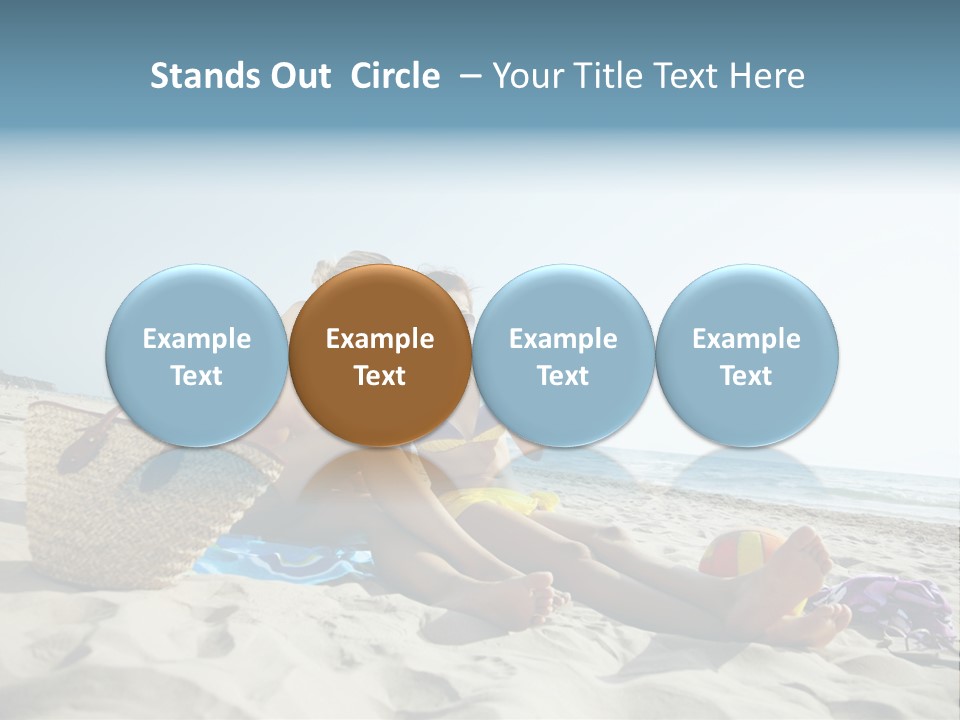 Stands Out Circle – Your Title Text Here

Example Text

Example Text

Example Text

Example Text